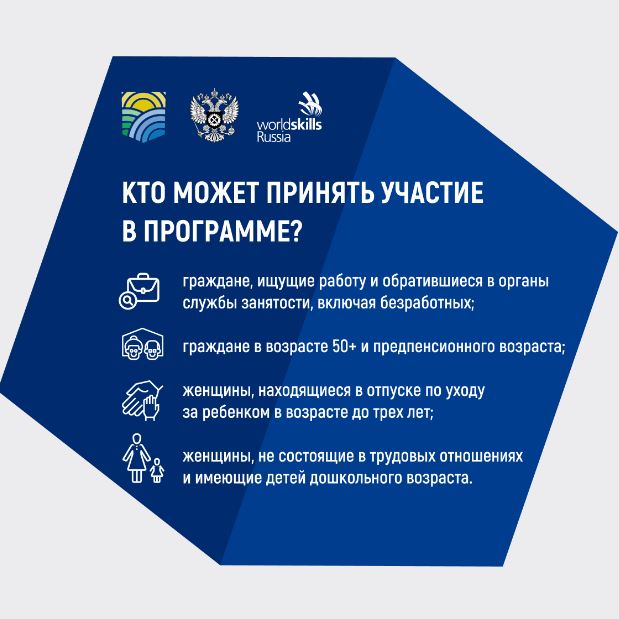 worldskills Russia

КТО МОЖЕТ ПРИНЯТЬ УЧАСТИЕ В ПРОГРАММЕ?

граждане, ищущие работу и обратившиеся в органы службы занятости, включая безработных;

граждане в возрасте 50+ и предпенсионного возраста;

женщины, находящиеся в отпуске по уходу за ребенком в возрасте до трех лет;

женщины, не состоящие в трудовых отношениях и имеющие детей дошкольного возраста.